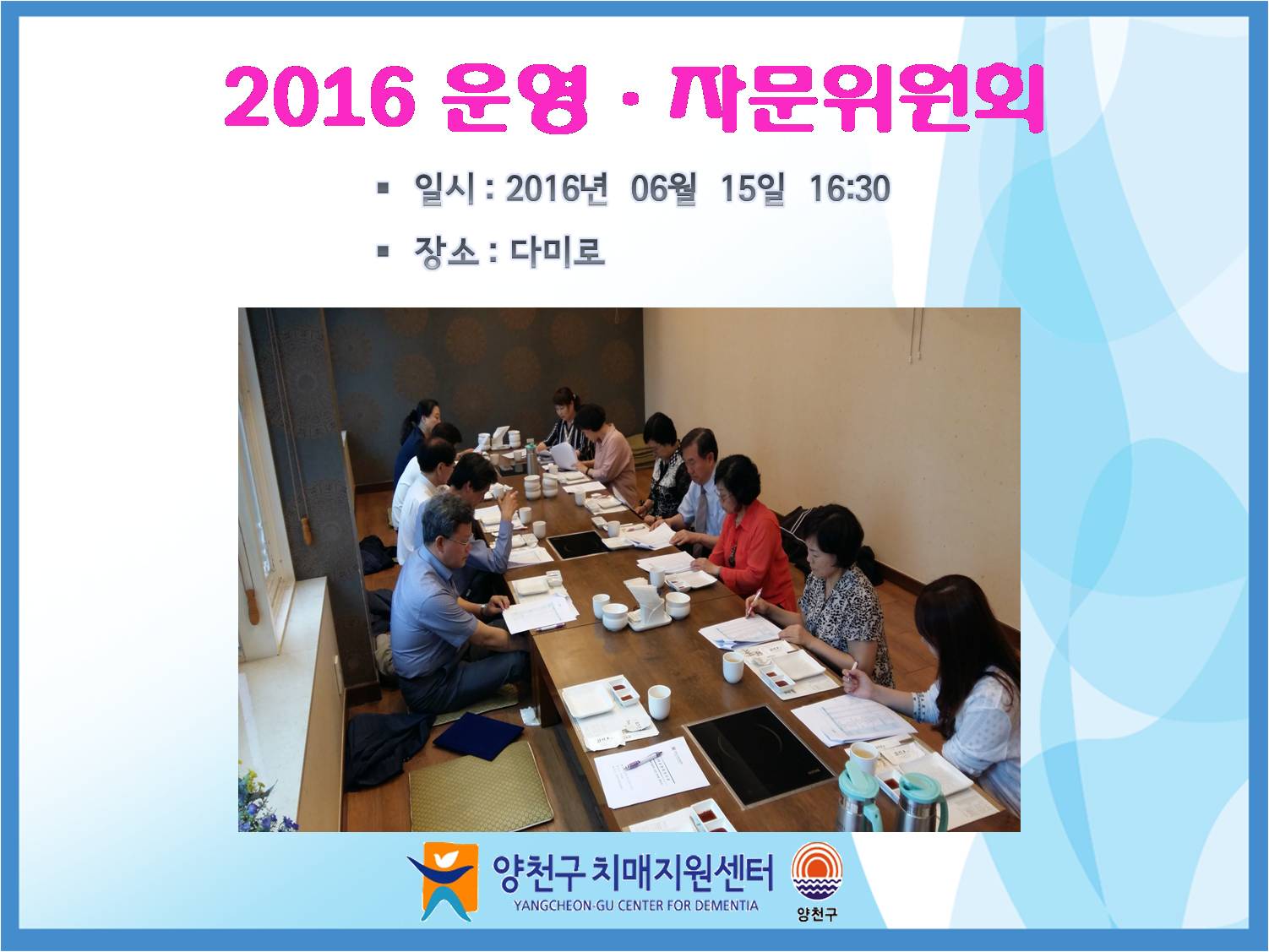 2016 운영 · 자문위원회

▪ 일시 : 2016년 06월 15일 16:30

▪ 장소 : 다미로

양천구 치매지원센터
YANGCHEON-GU CENTER FOR DEMENTIA

양천구